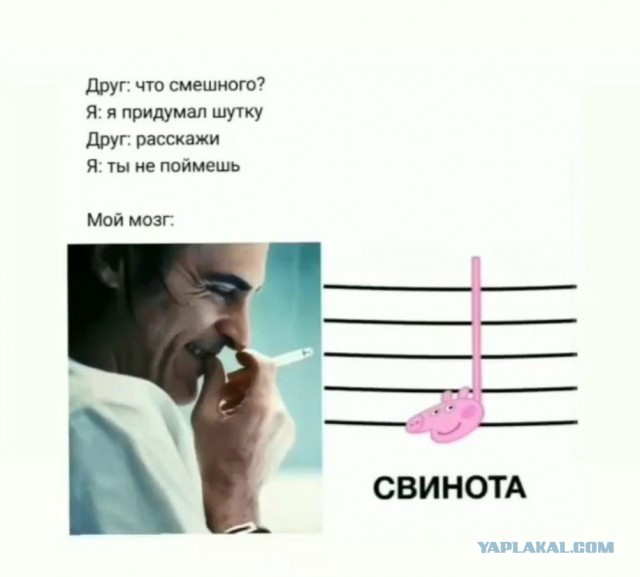 Друг: что смешного?
Я: я придумал шутку
Друг: расскажи
Я: ты не поймешь

Мой мозг:

СВИНОТА

YAPLAKAL.COM